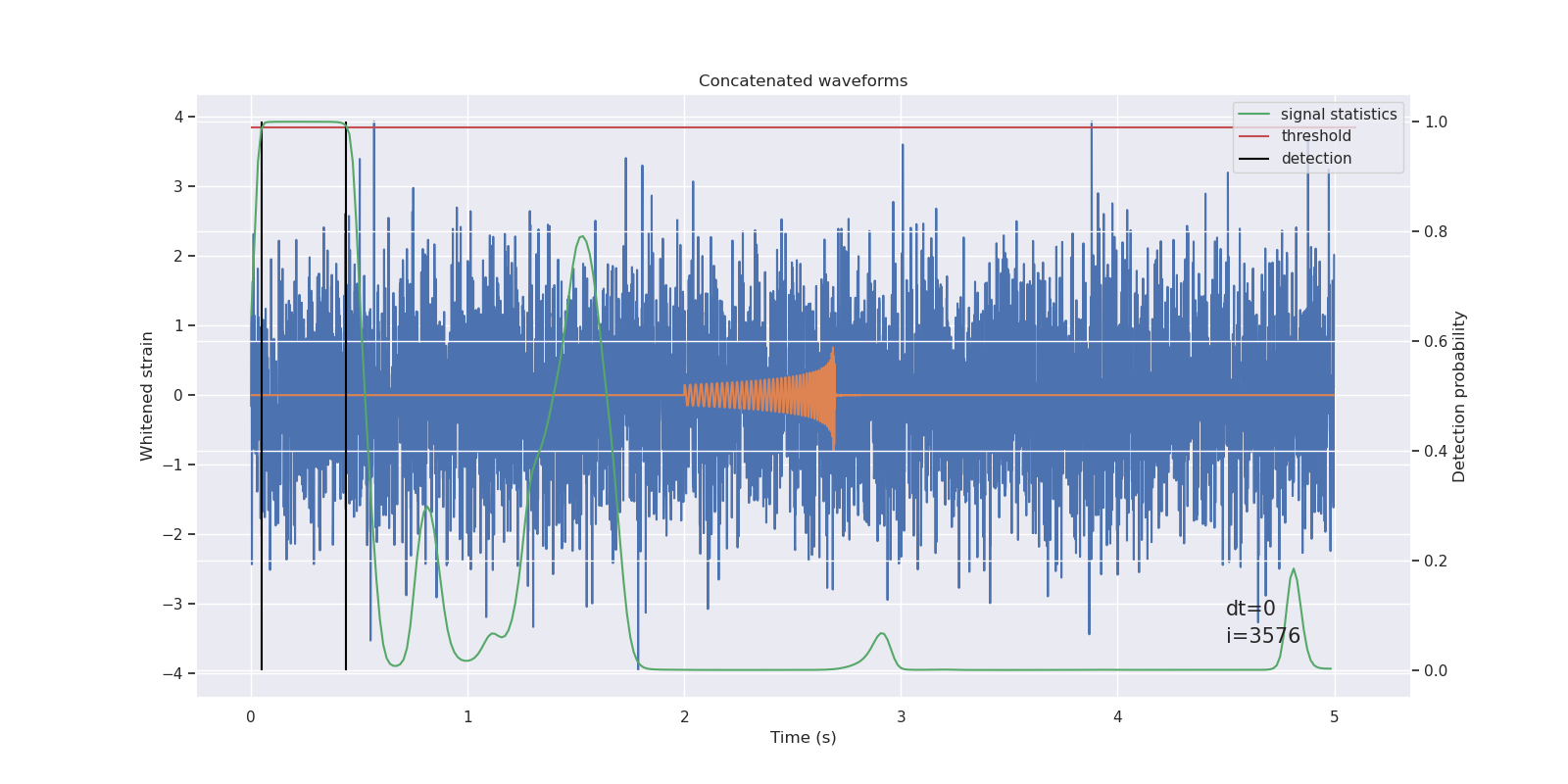 Concatenated waveforms

signal statistics
threshold
detection

Whitened strain

4
3
2
1
0
−1
−2
−3
−4

Detection probability

1.0
0.8
0.6
0.4
0.2
0.0

dt=0
i=3576

0
1
2
3
4
5

Time (s)